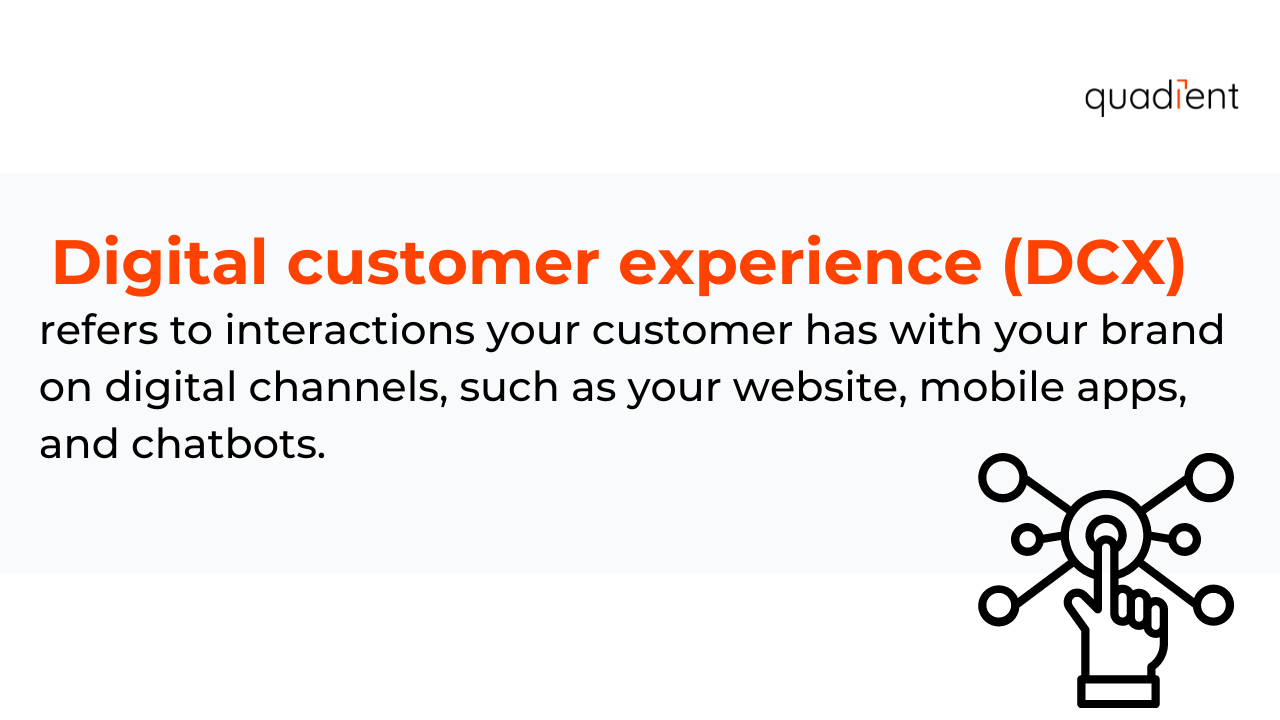 quadient

Digital customer experience (DCX) refers to interactions your customer has with your brand on digital channels, such as your website, mobile apps, and chatbots.